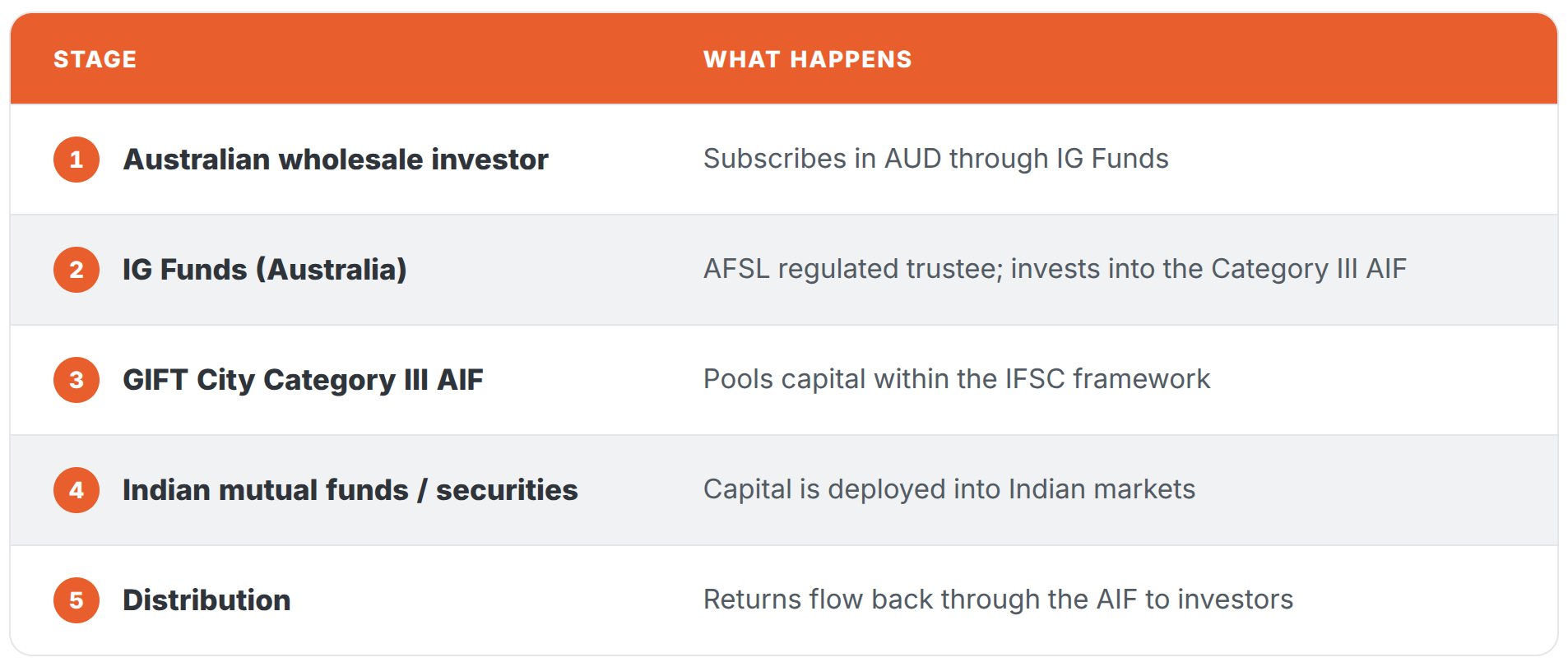 | STAGE | WHAT HAPPENS |
|---|---|
| 1 Australian wholesale investor | Subscribes in AUD through IG Funds |
| 2 IG Funds (Australia) | AFSL regulated trustee; invests into the Category III AIF |
| 3 GIFT City Category III AIF | Pools capital within the IFSC framework |
| 4 Indian mutual funds / securities | Capital is deployed into Indian markets |
| 5 Distribution | Returns flow back through the AIF to investors |